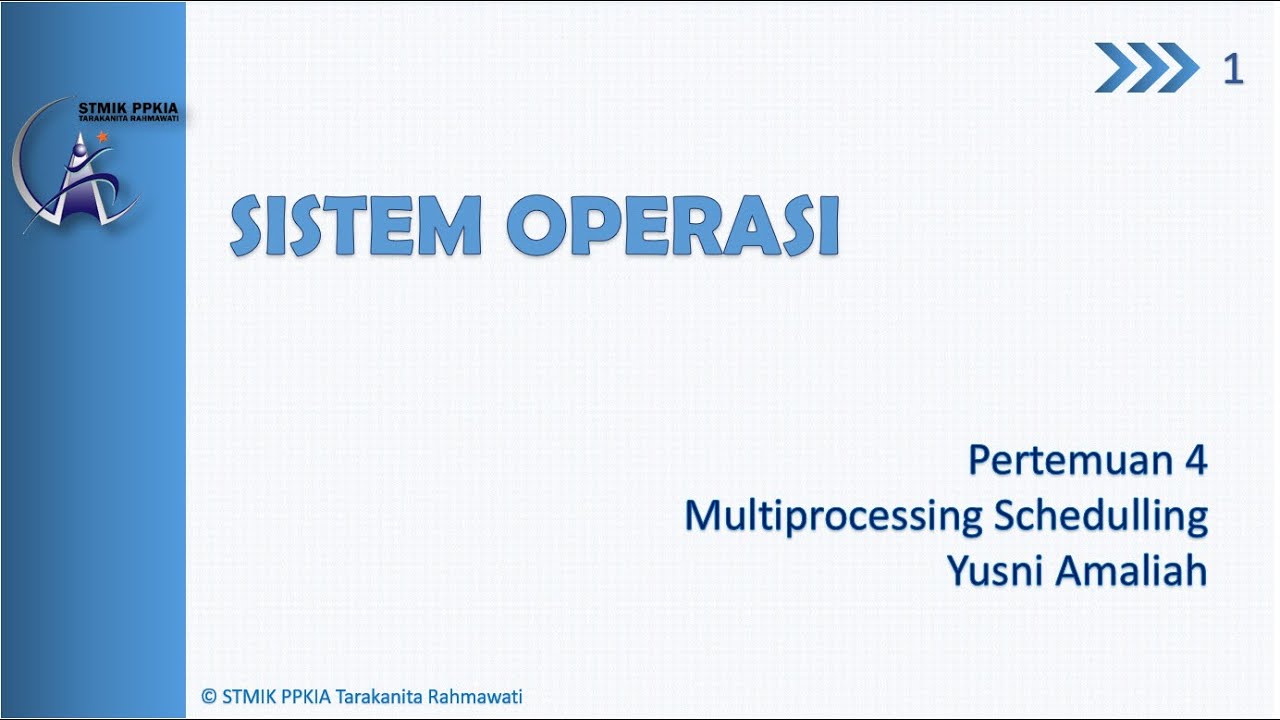 STMIK PPKIA
TARAKANITA RAHMAWATI

1

SISTEM OPERASI

Pertemuan 4
Multiprocessing Schedulling
Yusni Amaliah

© STMIK PPKIA Tarakanita Rahmawati